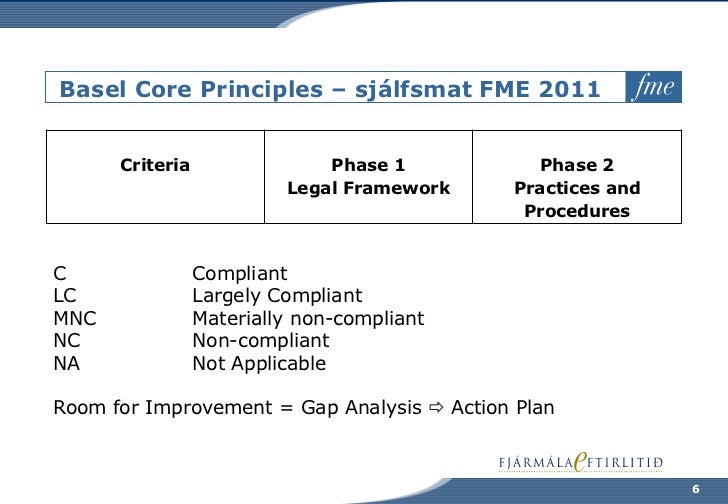 Basel Core Principles – sjálfsmat FME 2011

fme

| Criteria | Phase 1 Legal Framework | Phase 2 Practices and Procedures |
|---|---|---|

C Compliant
LC Largely Compliant
MNC Materially non-compliant
NC Non-compliant
NA Not Applicable

Room for Improvement = Gap Analysis ⇨ Action Plan

FJÁRMÁLAEFTIRLITIÐ

6